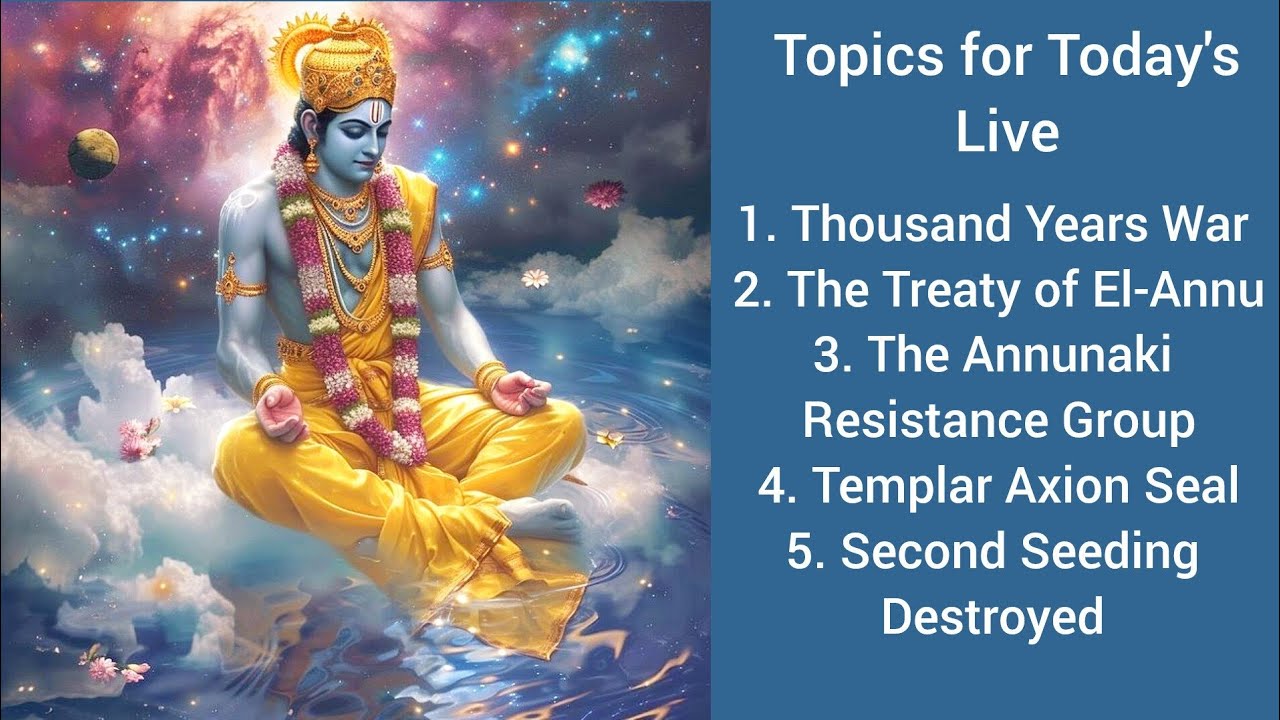 Topics for Today's Live

1. Thousand Years War
2. The Treaty of El-Annu
3. The Annunaki Resistance Group
4. Templar Axion Seal
5. Second Seeding Destroyed